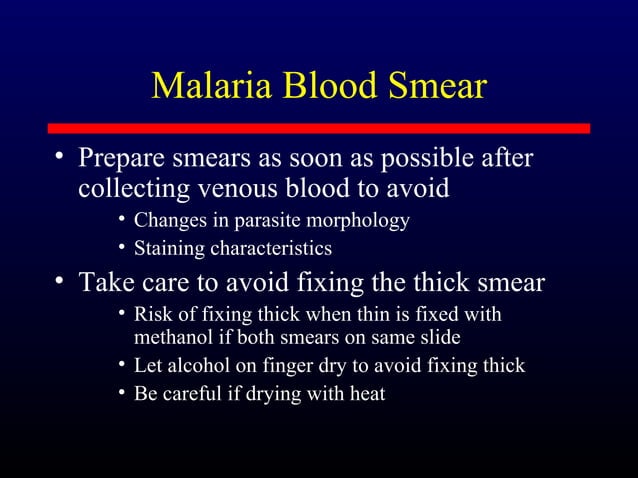 Malaria Blood Smear

• Prepare smears as soon as possible after collecting venous blood to avoid
  • Changes in parasite morphology
  • Staining characteristics
• Take care to avoid fixing the thick smear
  • Risk of fixing thick when thin is fixed with methanol if both smears on same slide
  • Let alcohol on finger dry to avoid fixing thick
  • Be careful if drying with heat